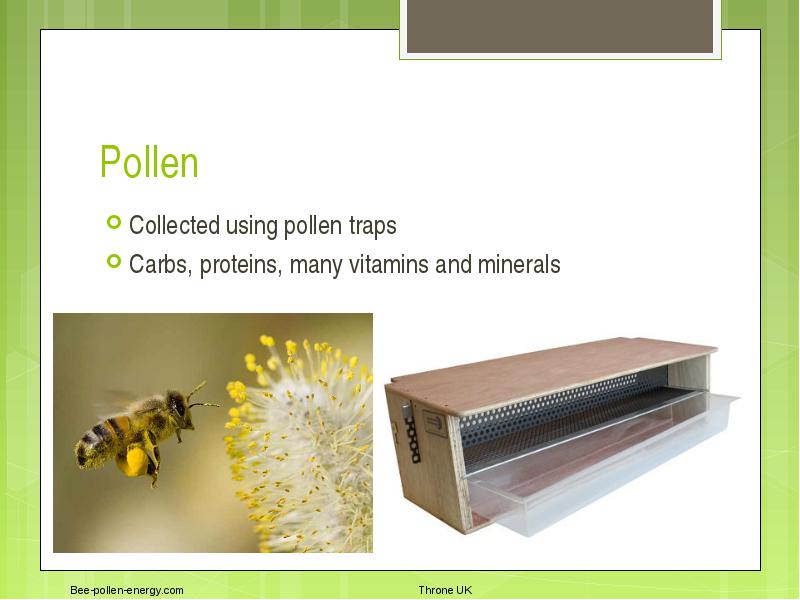 Pollen

Collected using pollen traps
Carbs, proteins, many vitamins and minerals

Bee-pollen-energy.com

Throne UK